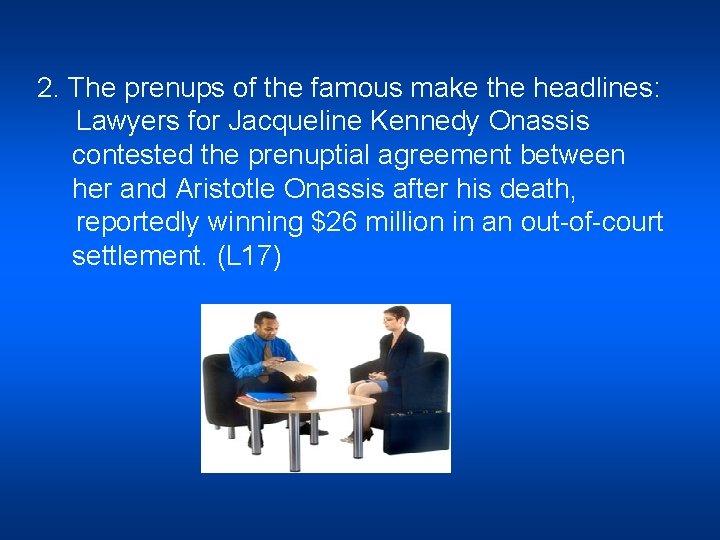 2. The prenups of the famous make the headlines: Lawyers for Jacqueline Kennedy Onassis contested the prenuptial agreement between her and Aristotle Onassis after his death, reportedly winning $26 million in an out-of-court settlement. (L17)